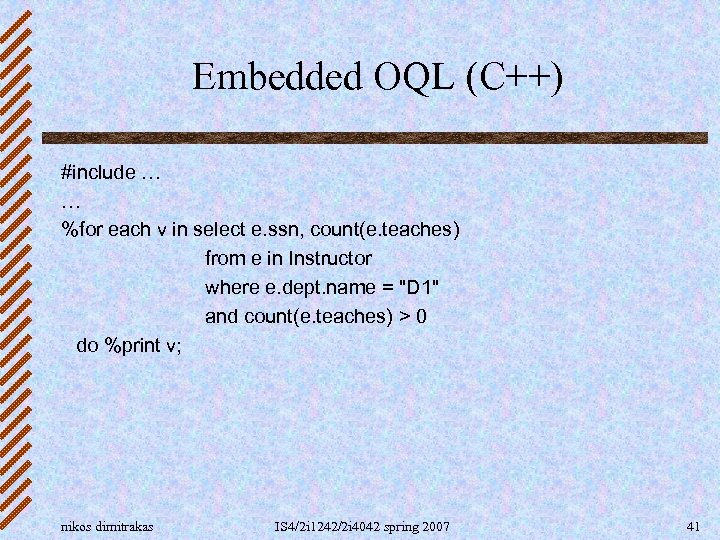 Embedded OQL (C++)

#include …
…
%for each v in select e.ssn, count(e.teaches)
from e in Instructor
where e.dept.name = "D1"
and count(e.teaches) > 0
do %print v;

nikos dimitrakas IS4/2i1242/2i4042 spring 2007 41